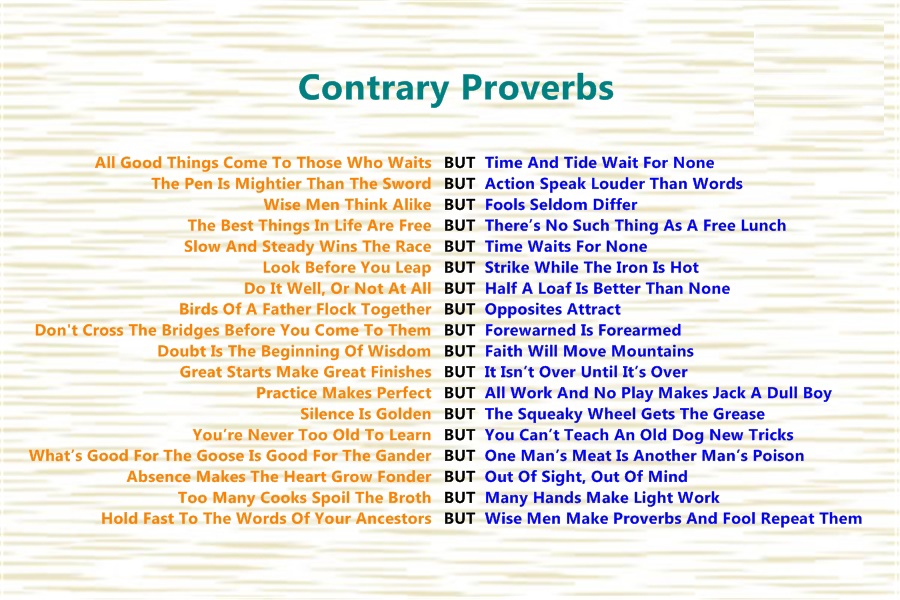 Contrary Proverbs

All Good Things Come To Those Who Waits BUT Time And Tide Wait For None
The Pen Is Mightier Than The Sword BUT Action Speak Louder Than Words
Wise Men Think Alike BUT Fools Seldom Differ
The Best Things In Life Are Free BUT There's No Such Thing As A Free Lunch
Slow And Steady Wins The Race BUT Time Waits For None
Look Before You Leap BUT Strike While The Iron Is Hot
Do It Well, Or Not At All BUT Half A Loaf Is Better Than None
Birds Of A Father Flock Together BUT Opposites Attract
Don't Cross The Bridges Before You Come To Them BUT Forewarned Is Forearmed
Doubt Is The Beginning Of Wisdom BUT Faith Will Move Mountains
Great Starts Make Great Finishes BUT It Isn't Over Until It's Over
Practice Makes Perfect BUT All Work And No Play Makes Jack A Dull Boy
Silence Is Golden BUT The Squeaky Wheel Gets The Grease
You're Never Too Old To Learn BUT You Can't Teach An Old Dog New Tricks
What's Good For The Goose Is Good For The Gander BUT One Man's Meat Is Another Man's Poison
Absence Makes The Heart Grow Fonder BUT Out Of Sight, Out Of Mind
Too Many Cooks Spoil The Broth BUT Many Hands Make Light Work
Hold Fast To The Words Of Your Ancestors BUT Wise Men Make Proverbs And Fool Repeat Them